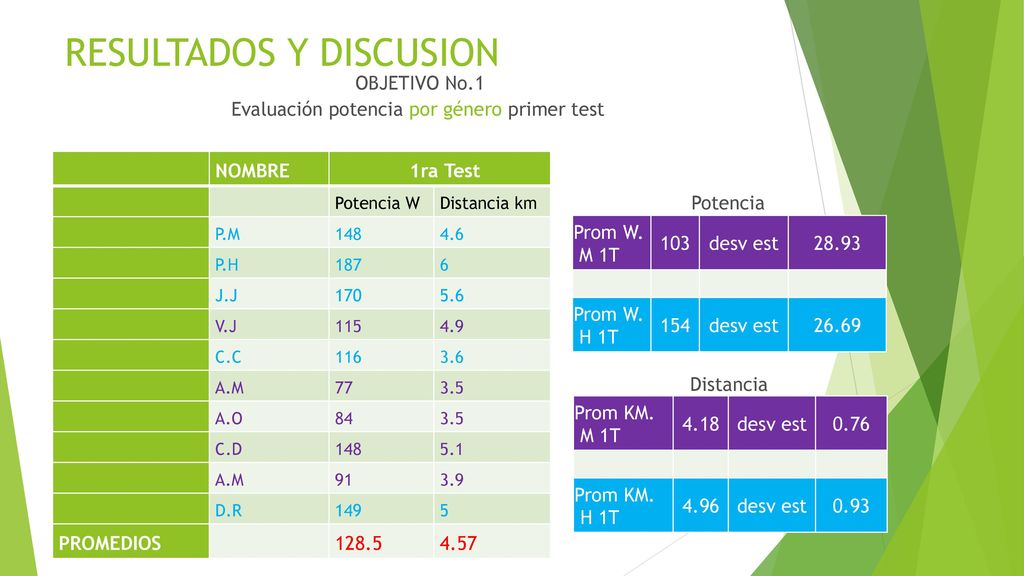 RESULTADOS Y DISCUSION

OBJETIVO No.1

Evaluación potencia por género primer test

| | NOMBRE | 1ra Test | |
|---|---|---|---|
| | | Potencia W | Distancia km |
| | P.M | 148 | 4.6 |
| | P.H | 187 | 6 |
| | J.J | 170 | 5.6 |
| | V.J | 115 | 4.9 |
| | C.C | 116 | 3.6 |
| | A.M | 77 | 3.5 |
| | A.O | 84 | 3.5 |
| | C.D | 148 | 5.1 |
| | A.M | 91 | 3.9 |
| | D.R | 149 | 5 |
| PROMEDIOS | | 128.5 | 4.57 |

Potencia

| Prom W. M 1T | 103 | desv est | 28.93 |
|---|---|---|---|
| | | | |
| Prom W. H 1T | 154 | desv est | 26.69 |

Distancia

| Prom KM. M 1T | 4.18 | desv est | 0.76 |
|---|---|---|---|
| | | | |
| Prom KM. H 1T | 4.96 | desv est | 0.93 |